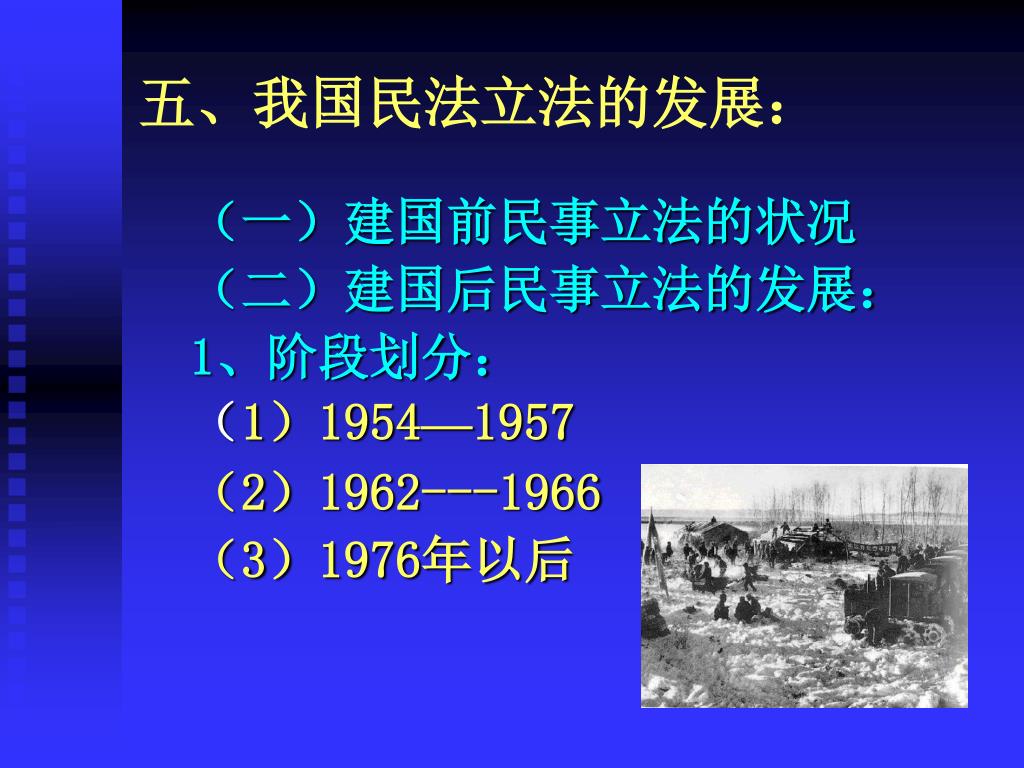 五、我国民法立法的发展：

（一）建国前民事立法的状况
（二）建国后民事立法的发展：
1、阶段划分：
（1）1954—1957
（2）1962---1966
（3）1976年以后